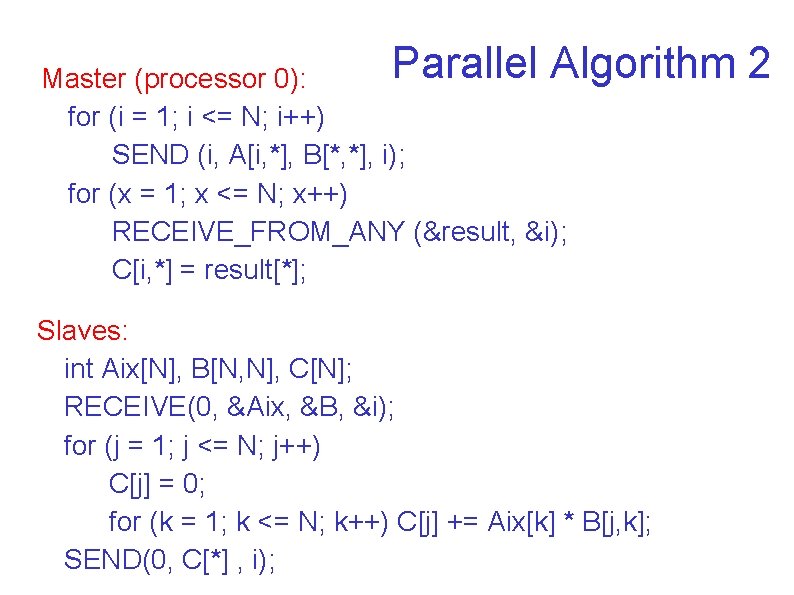 Parallel Algorithm 2

Master (processor 0):
for (i = 1; i <= N; i++)
SEND (i, A[i,*], B[*,*], i);
for (x = 1; x <= N; x++)
RECEIVE_FROM_ANY (&result, &i);
C[i,*] = result[*];

Slaves:
int Aix[N], B[N,N], C[N];
RECEIVE(0, &Aix, &B, &i);
for (j = 1; j <= N; j++)
C[j] = 0;
for (k = 1; k <= N; k++) C[j] += Aix[k] * B[j,k];
SEND(0, C[*] , i);